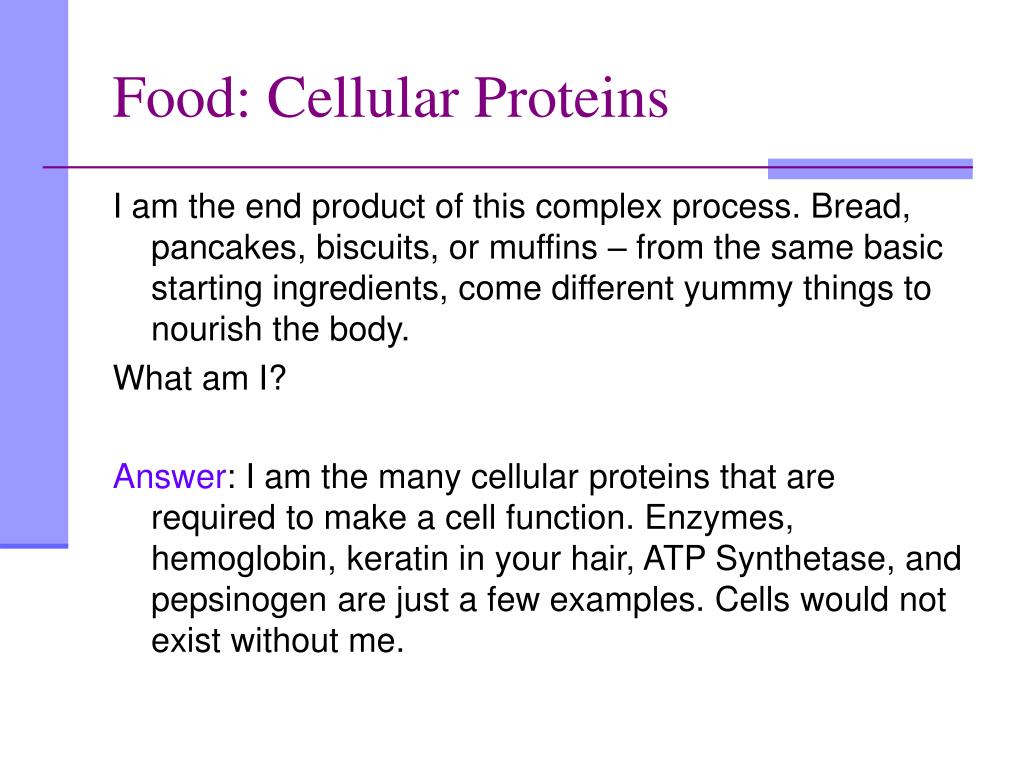 Food: Cellular Proteins

I am the end product of this complex process. Bread, pancakes, biscuits, or muffins – from the same basic starting ingredients, come different yummy things to nourish the body.

What am I?

Answer: I am the many cellular proteins that are required to make a cell function. Enzymes, hemoglobin, keratin in your hair, ATP Synthetase, and pepsinogen are just a few examples. Cells would not exist without me.